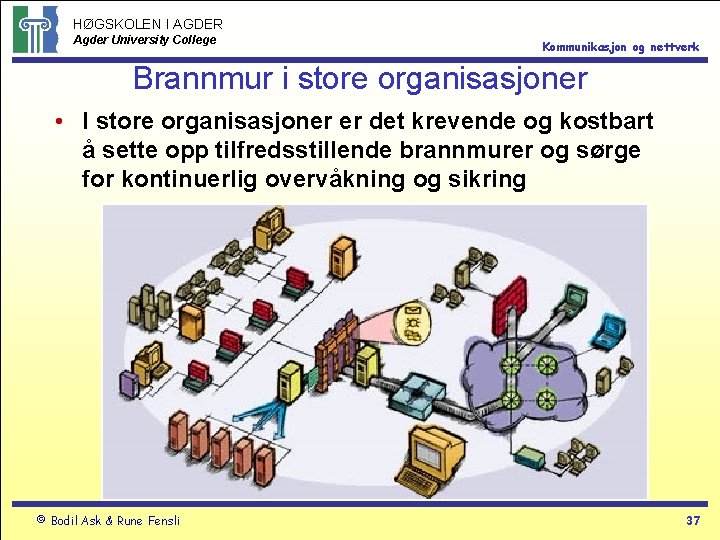 HØGSKOLEN I AGDER
Agder University College

Kommunikasjon og nettverk

Brannmur i store organisasjoner

• I store organisasjoner er det krevende og kostbart å sette opp tilfredsstillende brannmurer og sørge for kontinuerlig overvåkning og sikring

© Bodil Ask & Rune Fensli

37